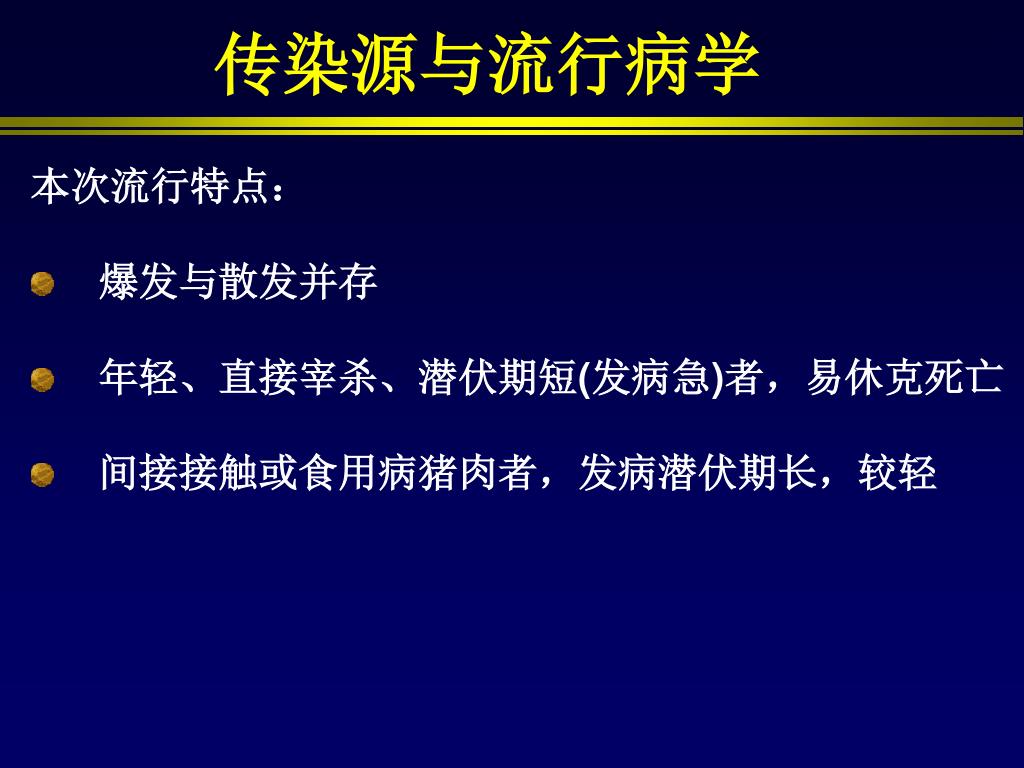 传染源与流行病学

本次流行特点：

爆发与散发并存

年轻、直接宰杀、潜伏期短(发病急)者，易休克死亡

间接接触或食用病猪肉者，发病潜伏期长，较轻